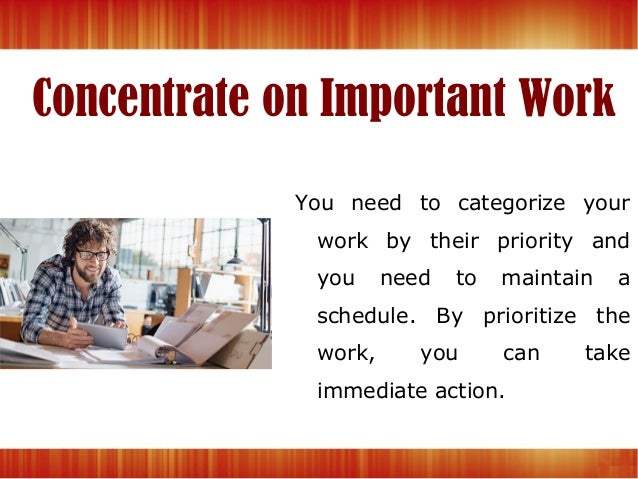 Concentrate on Important Work

You need to categorize your work by their priority and you need to maintain a schedule. By prioritize the work, you can take immediate action.